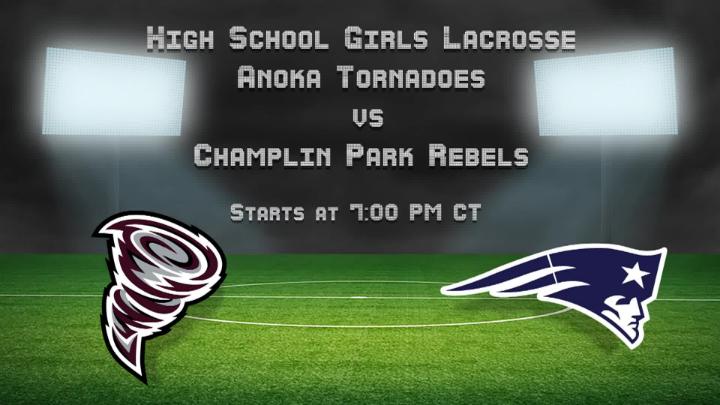 High School Girls Lacrosse
Anoka Tornadoes
vs
Champlin Park Rebels

Starts at 7:00 PM CT